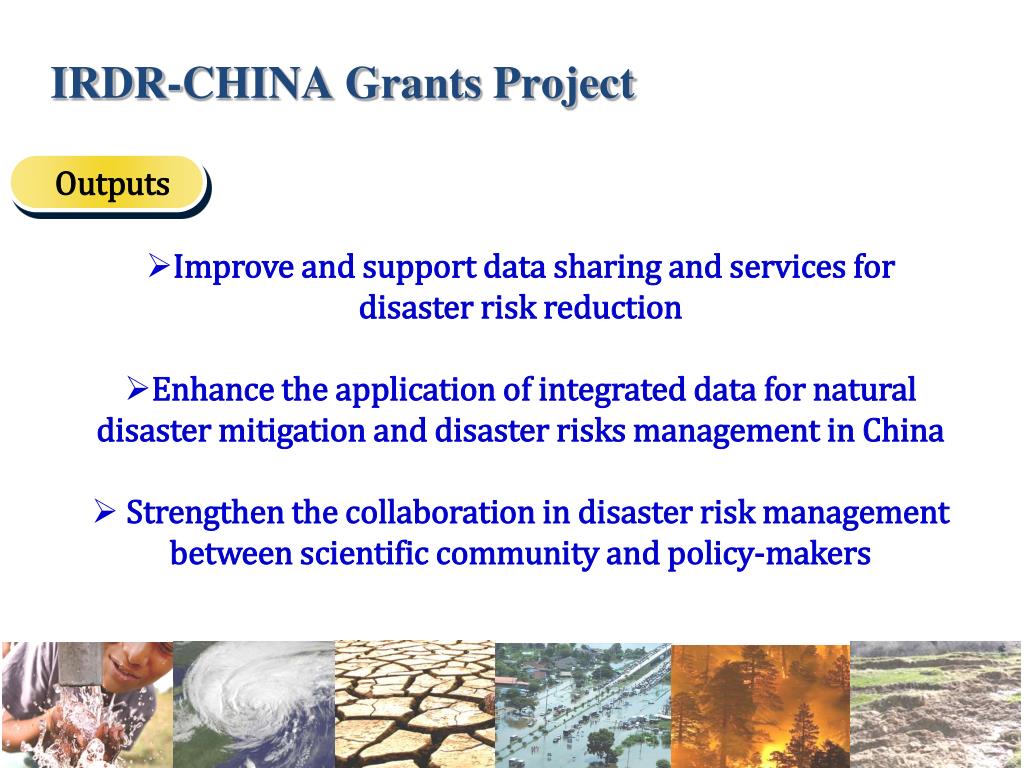 IRDR-CHINA Grants Project

Outputs

➢Improve and support data sharing and services for disaster risk reduction

➢Enhance the application of integrated data for natural disaster mitigation and disaster risks management in China

➢ Strengthen the collaboration in disaster risk management between scientific community and policy-makers